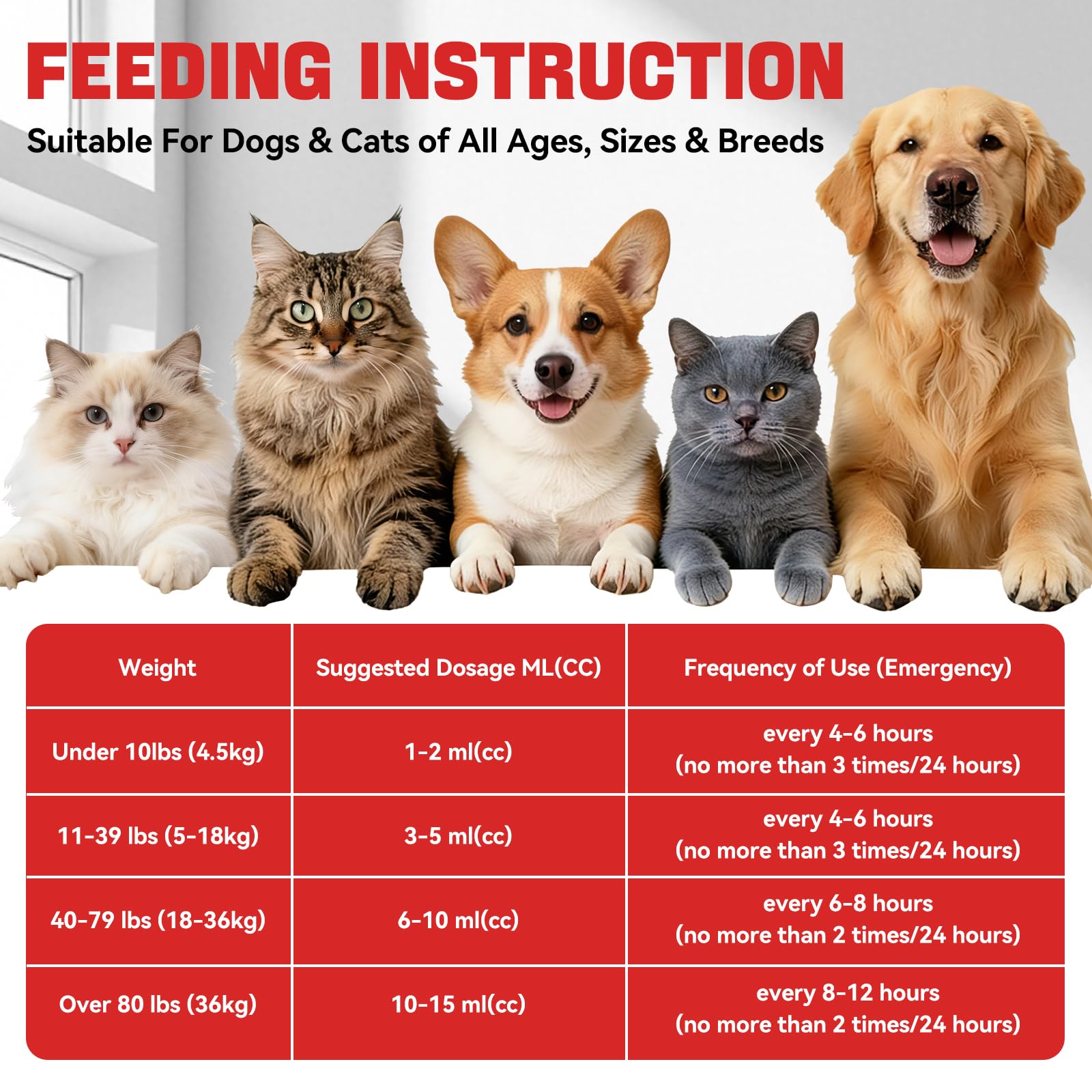 FEEDING INSTRUCTION

Suitable For Dogs & Cats of All Ages, Sizes & Breeds

| Weight | Suggested Dosage ML(CC) | Frequency of Use (Emergency) |
|---|---|---|
| Under 10lbs (4.5kg) | 1-2 ml(cc) | every 4-6 hours (no more than 3 times/24 hours) |
| 11-39 lbs (5-18kg) | 3-5 ml(cc) | every 4-6 hours (no more than 3 times/24 hours) |
| 40-79 lbs (18-36kg) | 6-10 ml(cc) | every 6-8 hours (no more than 2 times/24 hours) |
| Over 80 lbs (36kg) | 10-15 ml(cc) | every 8-12 hours (no more than 2 times/24 hours) |